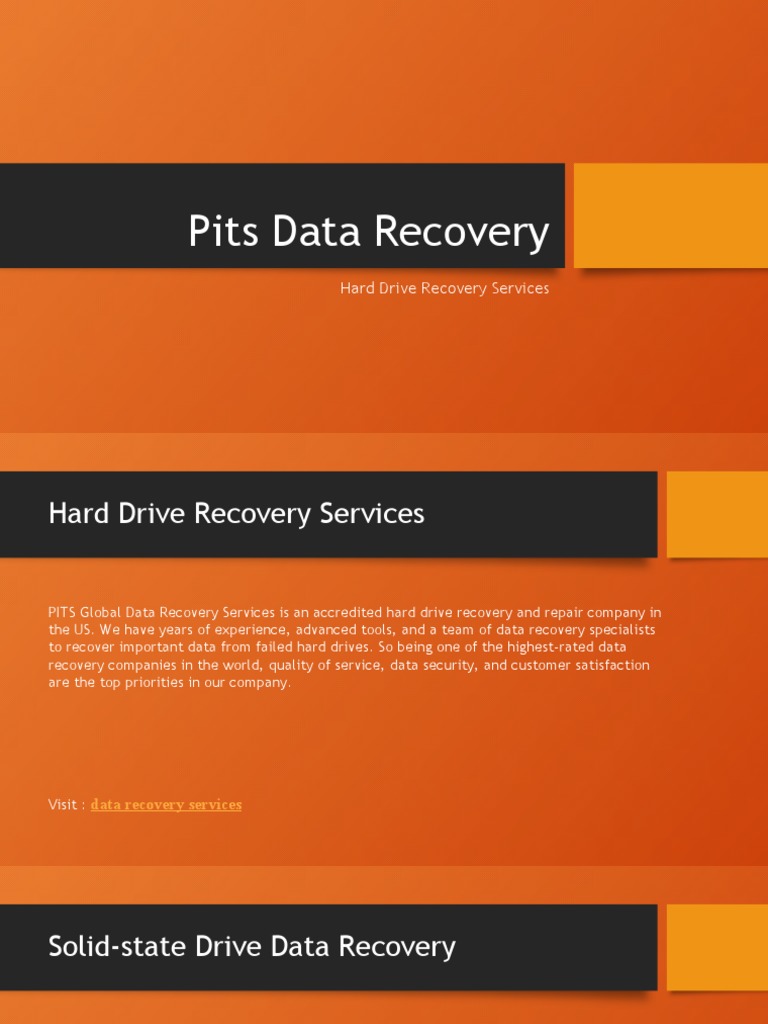 Pits Data Recovery

Hard Drive Recovery Services

Hard Drive Recovery Services

PITS Global Data Recovery Services is an accredited hard drive recovery and repair company in the US. We have years of experience, advanced tools, and a team of data recovery specialists to recover important data from failed hard drives. So being one of the highest-rated data recovery companies in the world, quality of service, data security, and customer satisfaction are the top priorities in our company.

Visit : data recovery services

Solid-state Drive Data Recovery